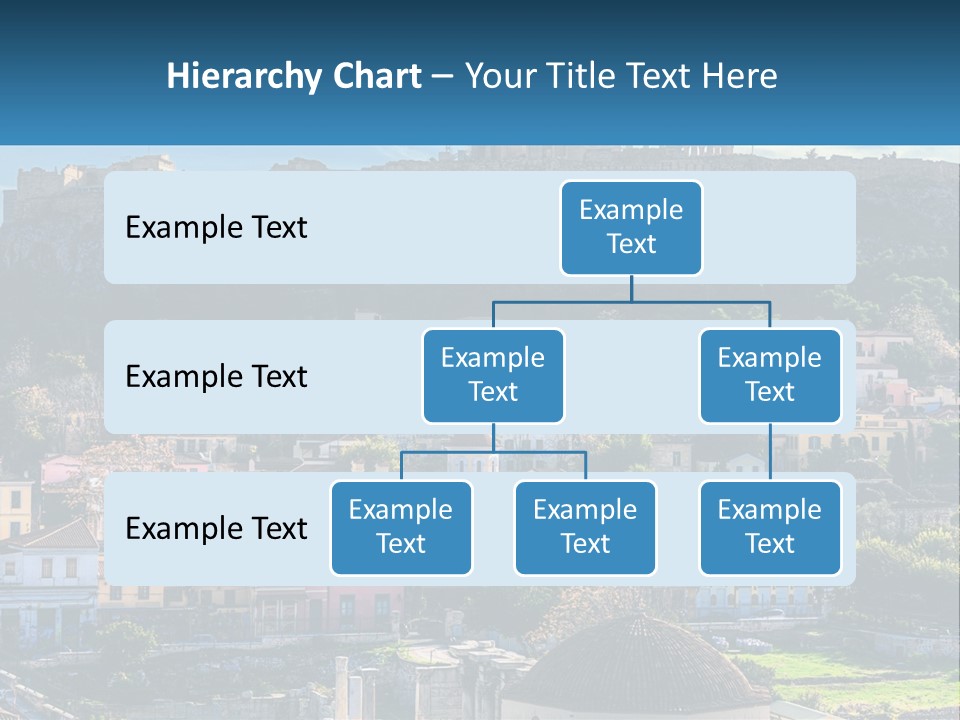 Hierarchy Chart – Your Title Text Here

Example Text

Example Text

Example Text

Example Text

Example Text

Example Text

Example Text

Example Text

Example Text